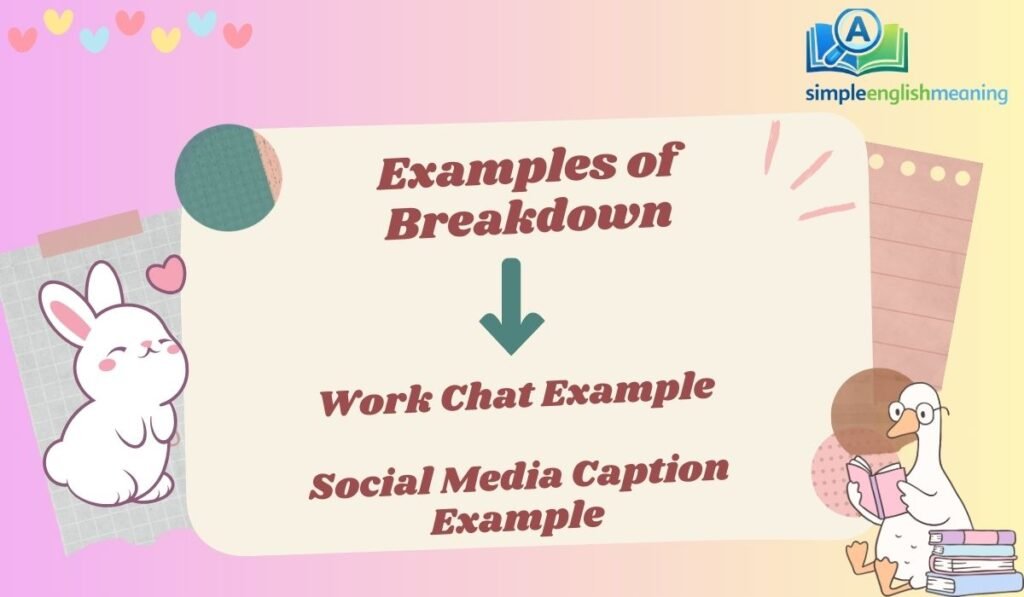 A
simpleenglishmeaning

Examples of Breakdown

Work Chat Example

Social Media Caption Example